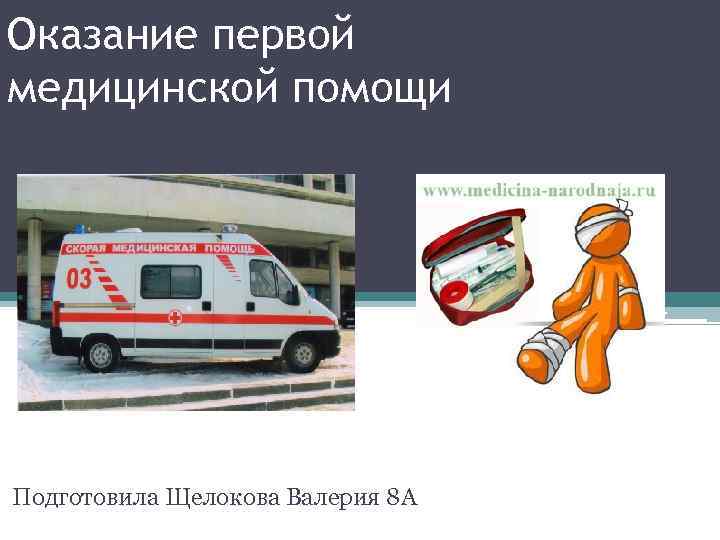 Оказание первой медицинской помощи

СКОРАЯ МЕДИЦИНСКАЯ ПОМОЩЬ
03

www.medicina-narodnaja.ru

Подготовила Щелокова Валерия 8А